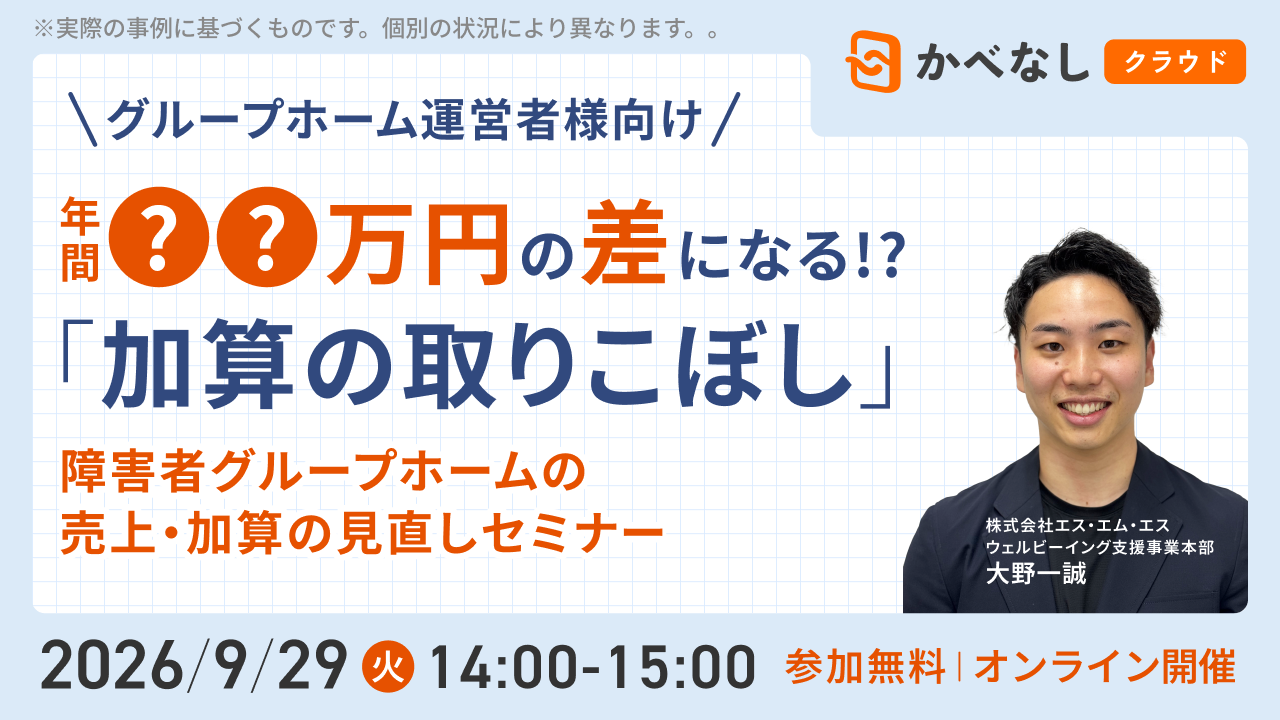 ※実際の事例に基づくものです。個別の状況により異なります。。

かべなし クラウド

＼グループホーム運営者様向け／

年間？？万円の差になる!?

「加算の取りこぼし」

障害者グループホームの
売上・加算の見直しセミナー

株式会社エス・エム・エス
ウェルビーイング支援事業本部
大野一誠

2026/9/29 火 14:00-15:00 参加無料 | オンライン開催